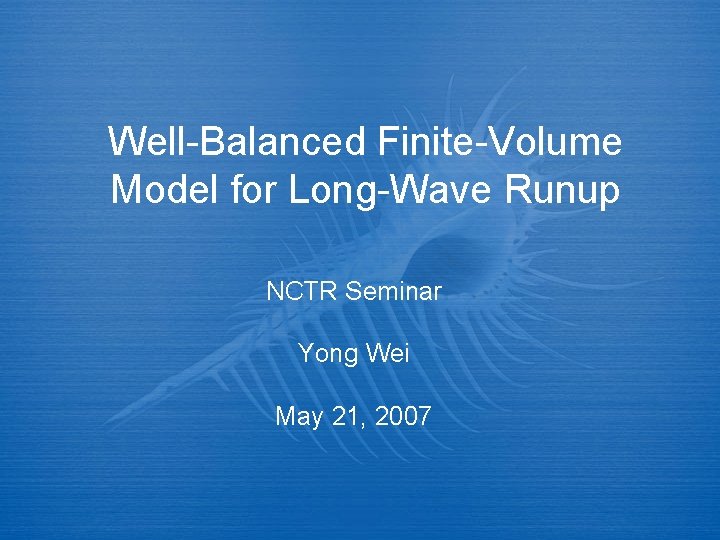 Well-Balanced Finite-Volume Model for Long-Wave Runup

NCTR Seminar

Yong Wei

May 21, 2007